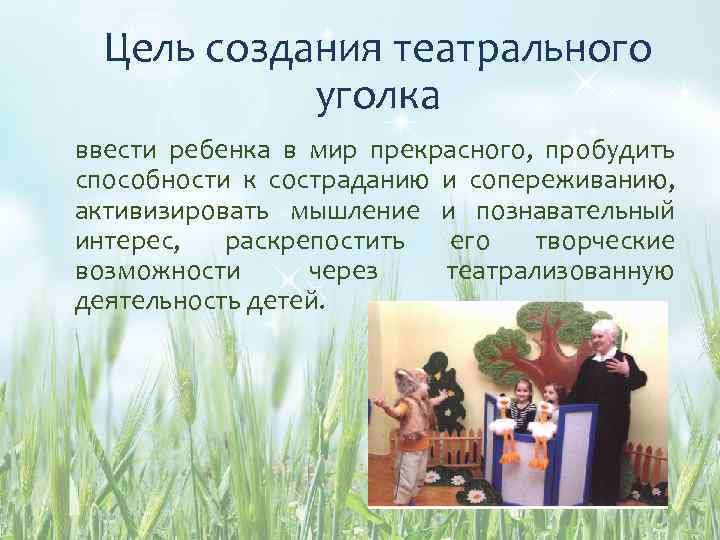 Цель создания театрального уголка

ввести ребенка в мир прекрасного, пробудить способности к состраданию и сопереживанию, активизировать мышление и познавательный интерес, раскрепостить его творческие возможности через театрализованную деятельность детей.